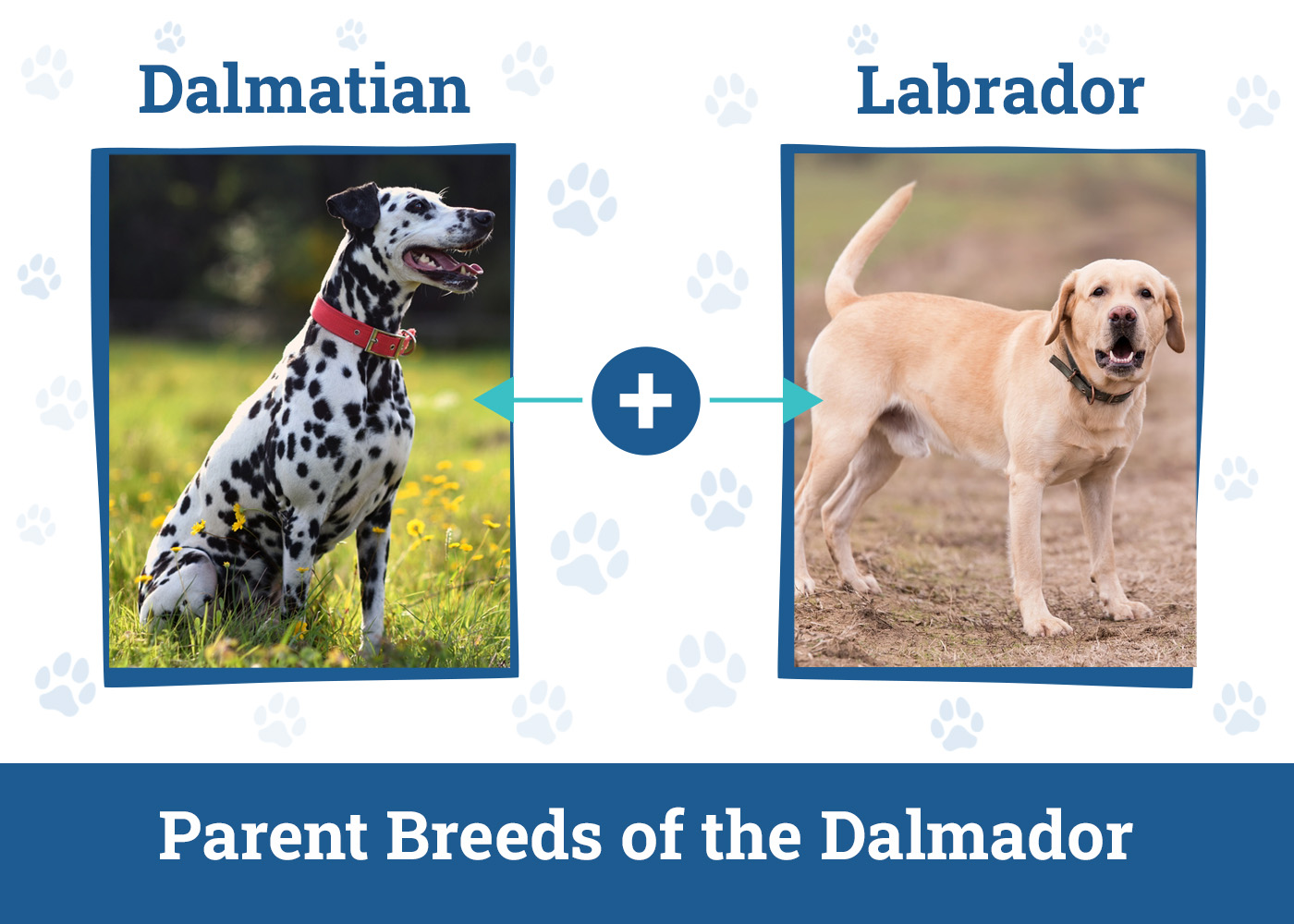 Dalmatian

Labrador

+

Parent Breeds of the Dalmador